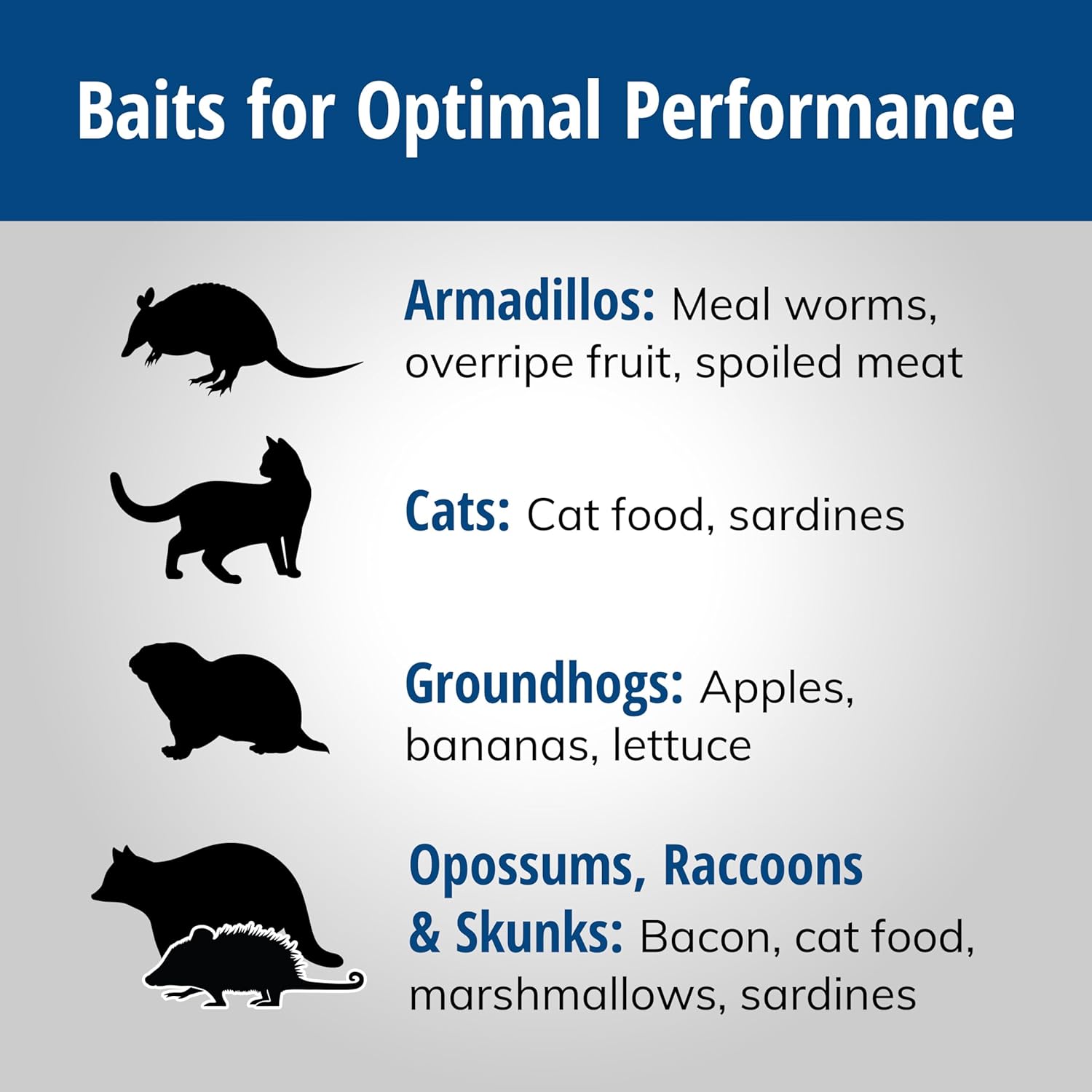 Baits for Optimal Performance

Armadillos: Meal worms, overripe fruit, spoiled meat

Cats: Cat food, sardines

Groundhogs: Apples, bananas, lettuce

Opossums, Raccoons & Skunks: Bacon, cat food, marshmallows, sardines